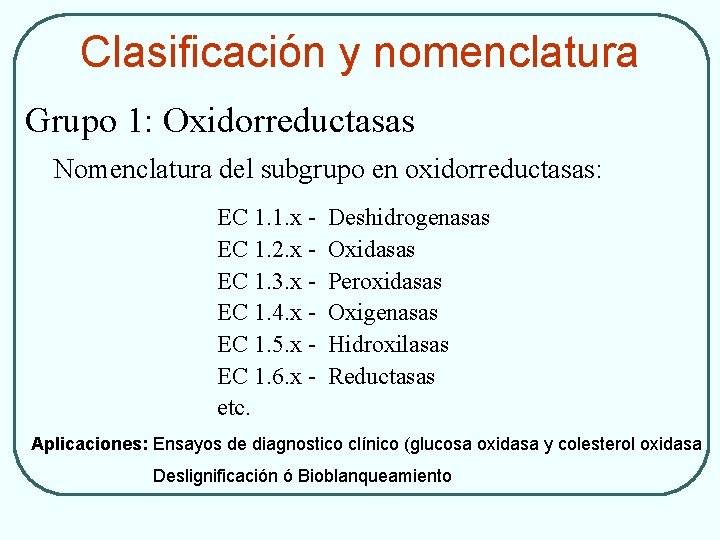 Clasificación y nomenclatura

Grupo 1: Oxidorreductasas

Nomenclatura del subgrupo en oxidorreductasas:

EC 1.1.x - Deshidrogenasas
EC 1.2.x - Oxidasas
EC 1.3.x - Peroxidasas
EC 1.4.x - Oxigenasas
EC 1.5.x - Hidroxilasas
EC 1.6.x - Reductasas
etc.

Aplicaciones: Ensayos de diagnostico clínico (glucosa oxidasa y colesterol oxidasa

Deslignificación ó Bioblanqueamiento